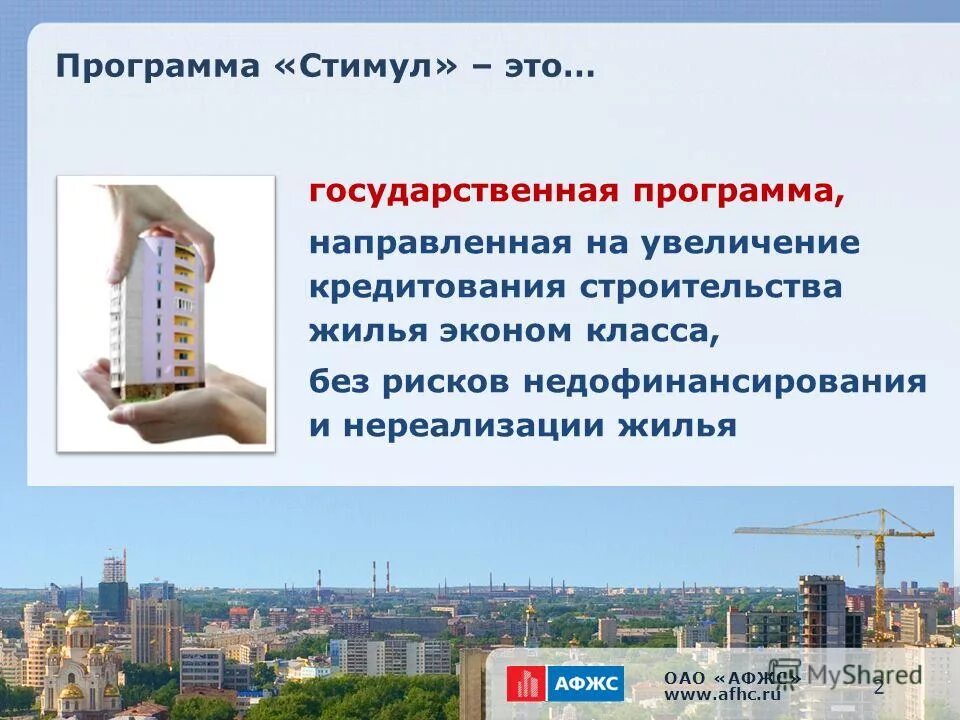 Программа «Стимул» – это…

государственная программа,

направленная на увеличение кредитования строительства жилья эконом класса,

без рисков недофинансирования и нереализации жилья

АФЖС

ОАО «АФЖС»
www.afhc.ru

MyShared

2